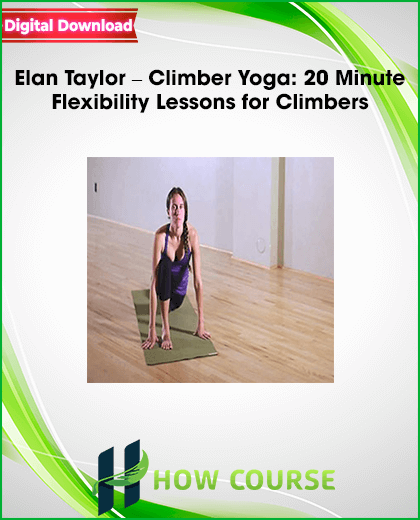 Digital Download

Elan Taylor – Climber Yoga: 20 Minute Flexibility Lessons for Climbers

HOW COURSE